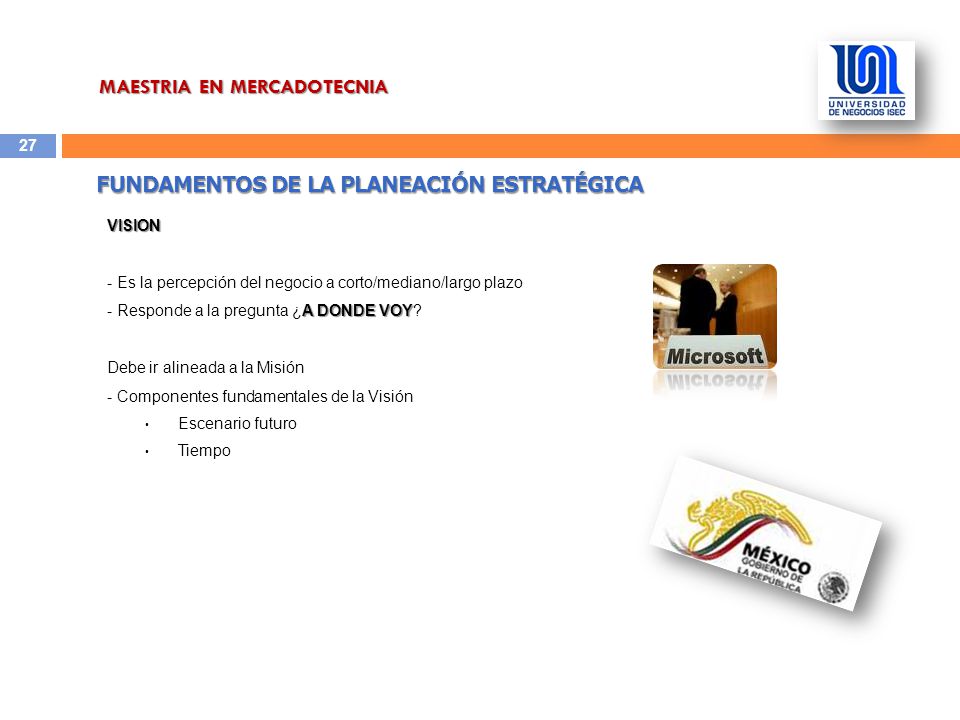 MAESTRIA EN MERCADOTECNIA

UNIVERSIDAD DE NEGOCIOS ISEC

27

FUNDAMENTOS DE LA PLANEACIÓN ESTRATÉGICA

VISION

- Es la percepción del negocio a corto/mediano/largo plazo
- Responde a la pregunta ¿A DONDE VOY?

Debe ir alineada a la Misión
- Componentes fundamentales de la Visión
• Escenario futuro
• Tiempo

Microsoft

MÉXICO GOBIERNO DE LA REPÚBLICA